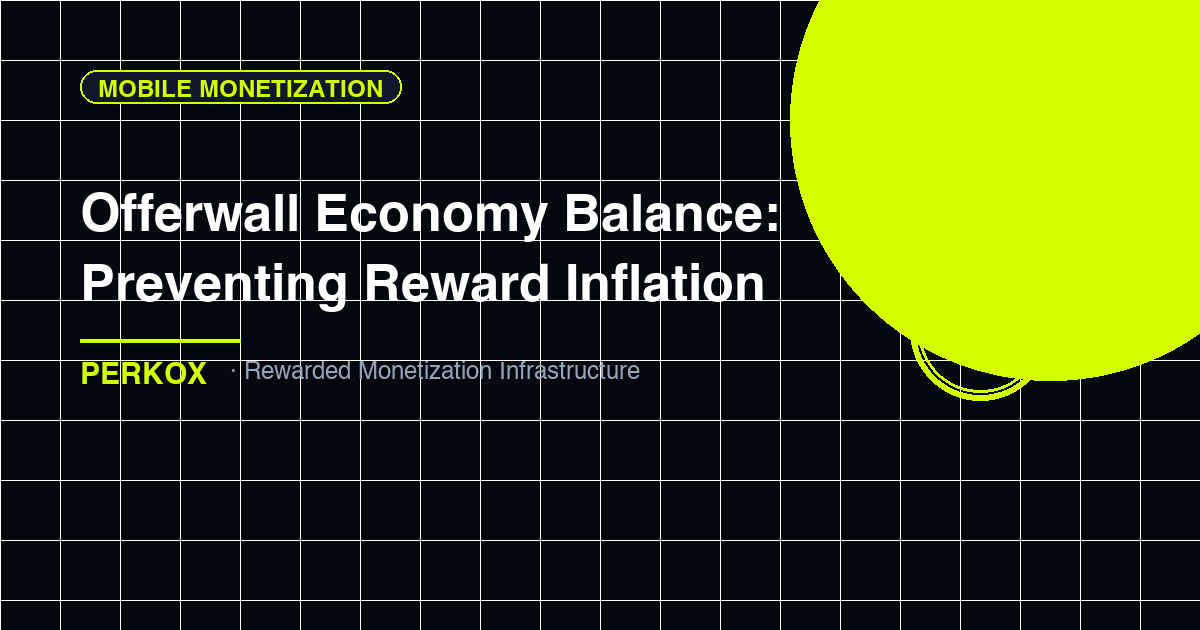 MOBILE MONETIZATION

Offerwall Economy Balance: Preventing Reward Inflation

PERKOX · Rewarded Monetization Infrastructure